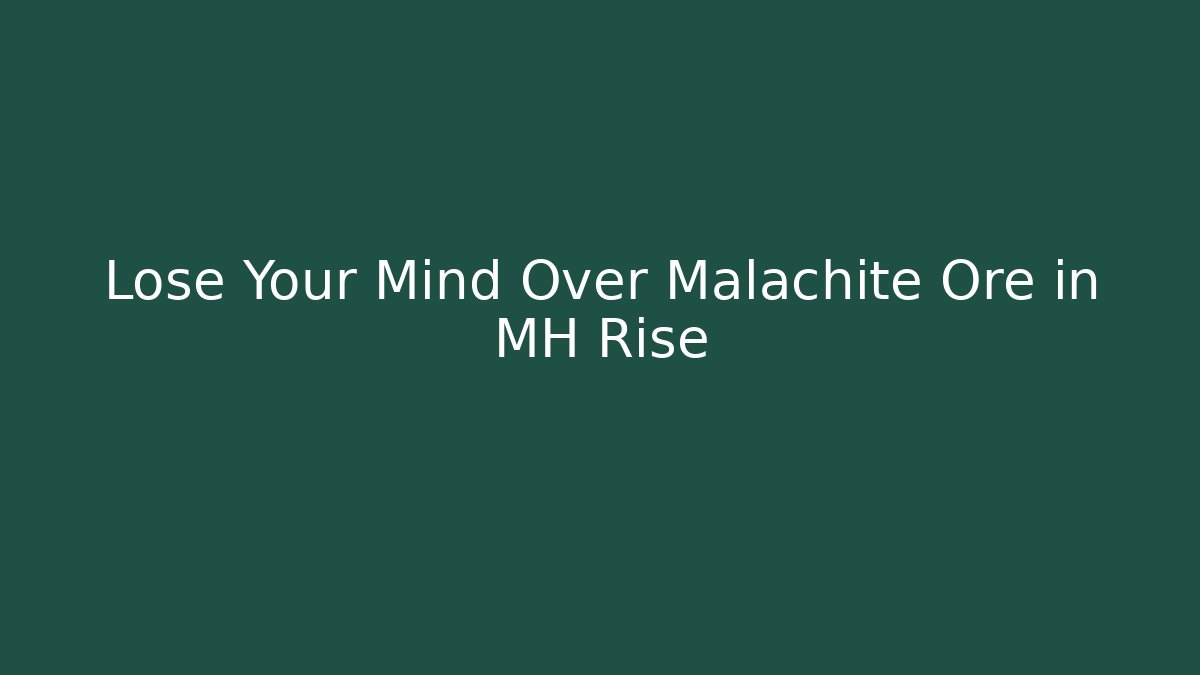 Lose Your Mind Over Malachite Ore in MH Rise